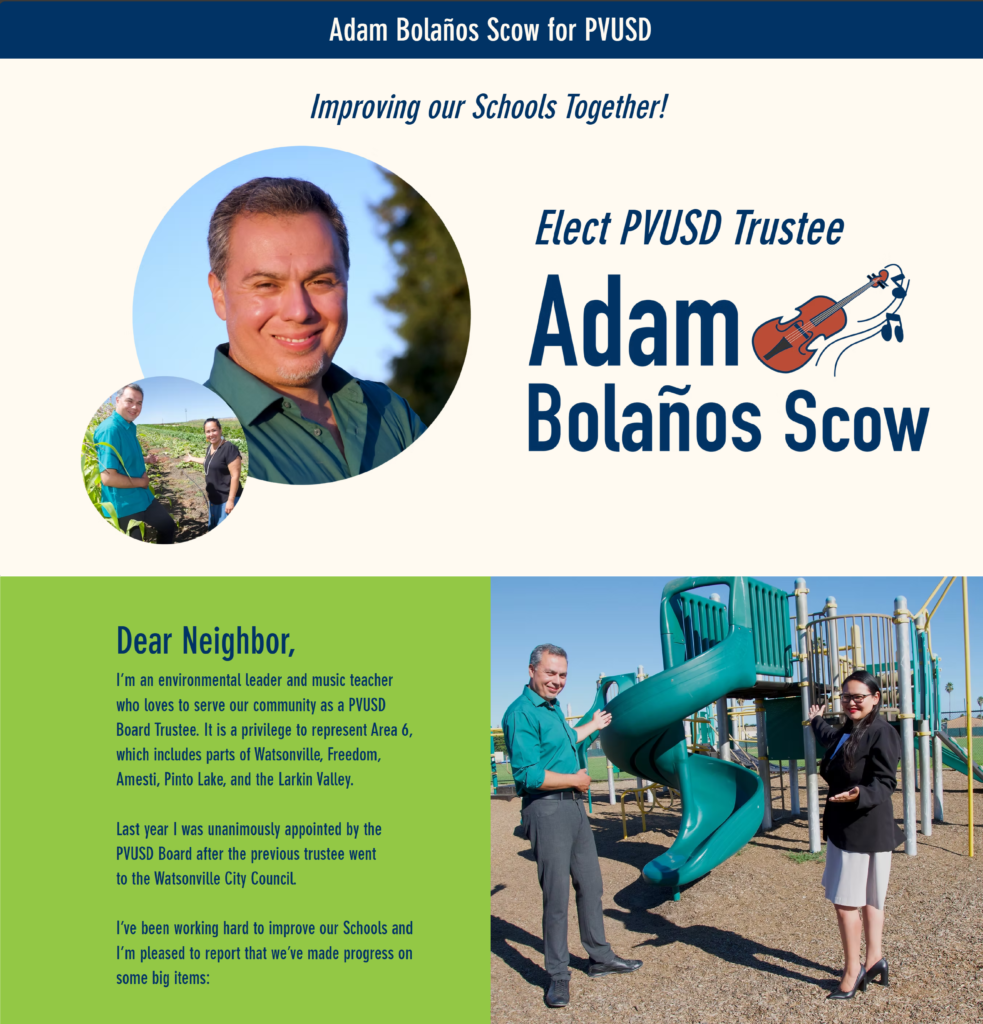 Adam Bolaños Scow for PVUSD

Improving our Schools Together!

Elect PVUSD Trustee

Adam Bolaños Scow

Dear Neighbor,

I'm an environmental leader and music teacher who loves to serve our community as a PVUSD Board Trustee. It is a privilege to represent Area 6, which includes parts of Watsonville, Freedom, Amesti, Pinto Lake, and the Larkin Valley.

Last year I was unanimously appointed by the PVUSD Board after the previous trustee went to the Watsonville City Council.

I've been working hard to improve our Schools and I'm pleased to report that we've made progress on some big items: